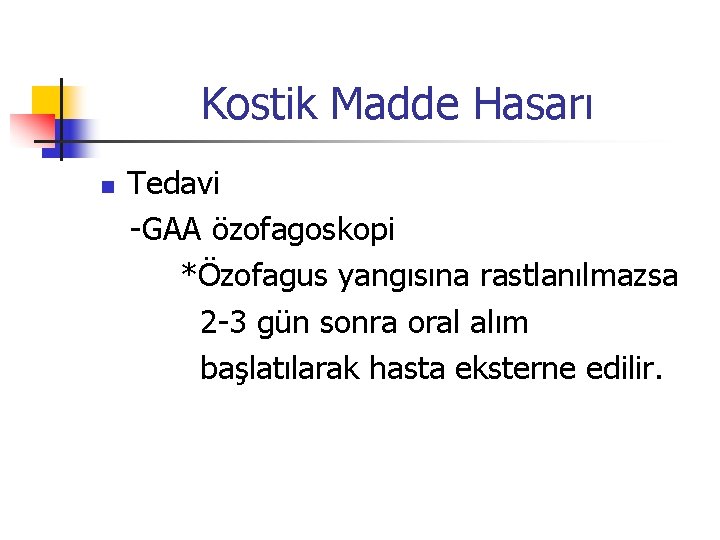 Kostik Madde Hasarı

Tedavi
-GAA özofagoskopi
*Özofagus yangısına rastlanılmazsa 2-3 gün sonra oral alım başlatılarak hasta eksterne edilir.